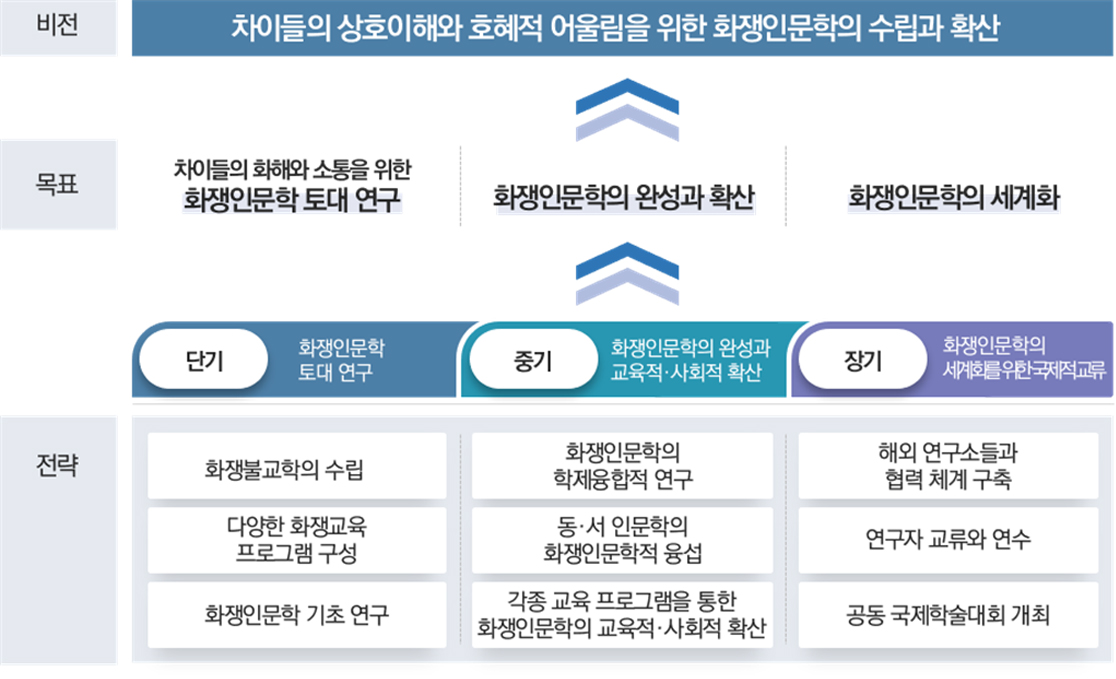 비전

차이들의 상호이해와 호혜적 어울림을 위한 화쟁인문학의 수립과 확산

목표

차이들의 화해와 소통을 위한 화쟁인문학 토대 연구

화쟁인문학의 완성과 확산

화쟁인문학의 세계화

단기

화쟁인문학 토대 연구

중기

화쟁인문학의 완성과 교육적·사회적 확산

장기

화쟁인문학의 세계화를 위한 국제적 교류

전략

화쟁불교학의 수립

다양한 화쟁교육 프로그램 구성

화쟁인문학 기초 연구

화쟁인문학의 학제융합적 연구

동·서 인문학의 화쟁인문학적 융섭

각종 교육 프로그램을 통한 화쟁인문학의 교육적·사회적 확산

해외 연구소들과 협력 체계 구축

연구자 교류와 연수

공동 국제학술대회 개최